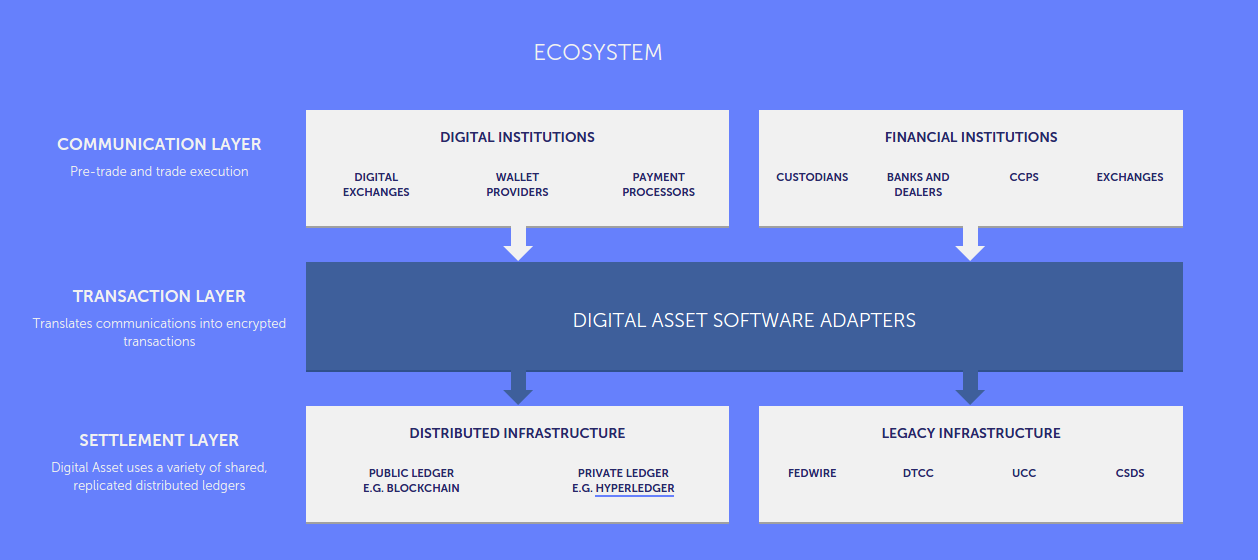 ECOSYSTEM

COMMUNICATION LAYER
Pre-trade and trade execution

DIGITAL INSTITUTIONS
DIGITAL EXCHANGES
WALLET PROVIDERS
PAYMENT PROCESSORS

FINANCIAL INSTITUTIONS
CUSTODIANS
BANKS AND DEALERS
CCPS
EXCHANGES

TRANSACTION LAYER
Translates communications into encrypted transactions

DIGITAL ASSET SOFTWARE ADAPTERS

SETTLEMENT LAYER
Digital Asset uses a variety of shared, replicated distributed ledgers

DISTRIBUTED INFRASTRUCTURE
PUBLIC LEDGER E.G. BLOCKCHAIN
PRIVATE LEDGER E.G. HYPERLEDGER

LEGACY INFRASTRUCTURE
FEDWIRE
DTCC
UCC
CSDS